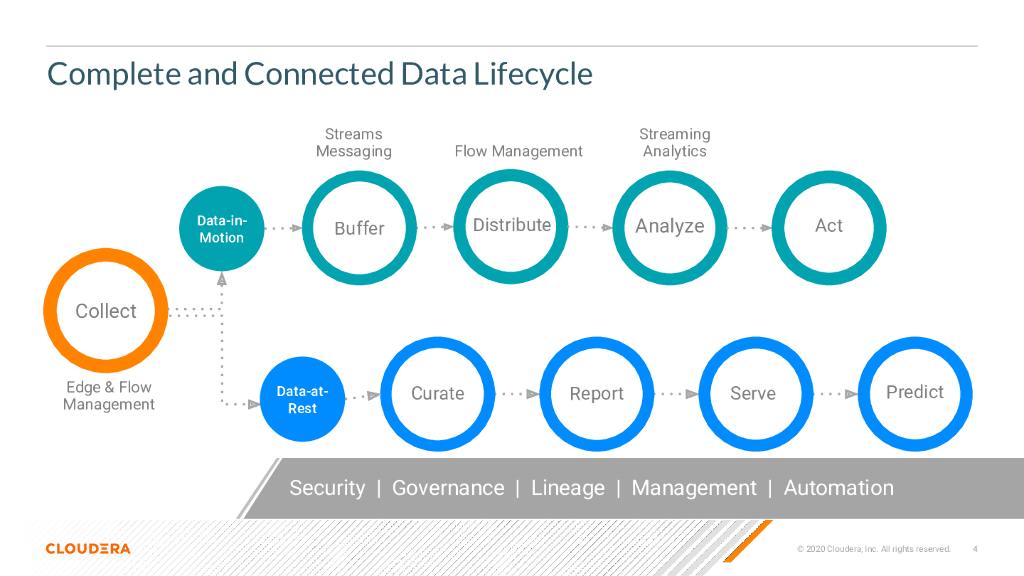 Complete and Connected Data Lifecycle

Streams Messaging

Flow Management

Streaming Analytics

Data-in-Motion

Buffer

Distribute

Analyze

Act

Collect

Edge & Flow Management

Data-at-Rest

Curate

Report

Serve

Predict

Security | Governance | Lineage | Management | Automation

CLOUDERA

© 2020 Cloudera, Inc. All rights reserved. 4